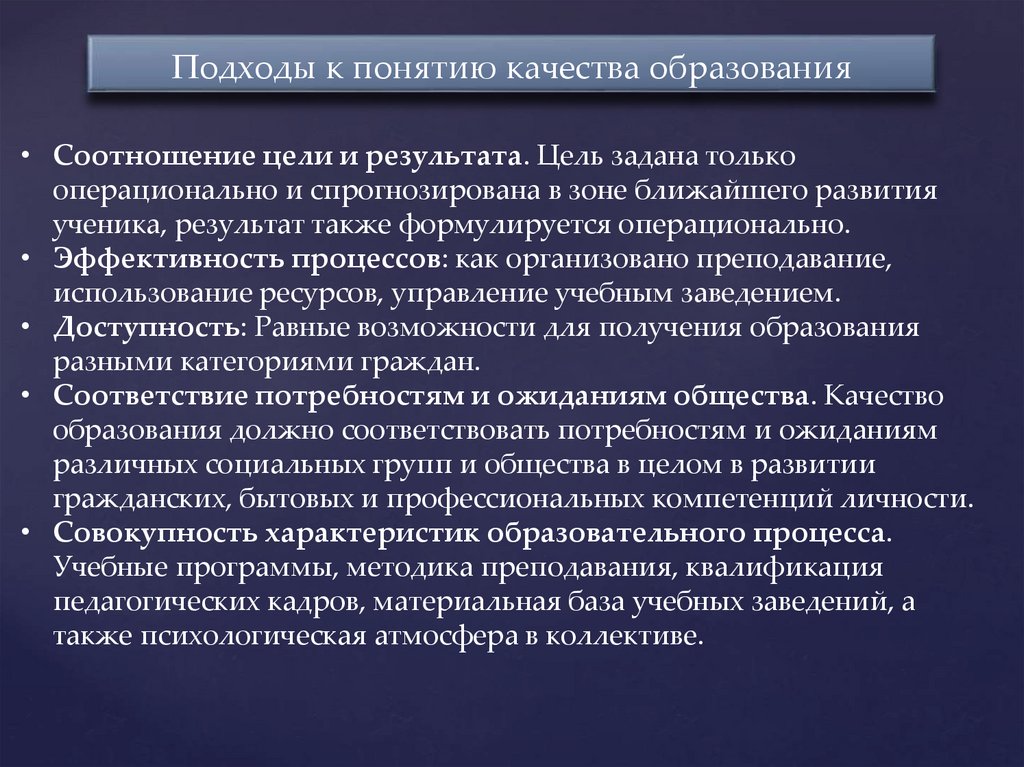 Подходы к понятию качества образования

• Соотношение цели и результата. Цель задана только операционально и спрогнозирована в зоне ближайшего развития ученика, результат также формулируется операционально.
• Эффективность процессов: как организовано преподавание, использование ресурсов, управление учебным заведением.
• Доступность: Равные возможности для получения образования разными категориями граждан.
• Соответствие потребностям и ожиданиям общества. Качество образования должно соответствовать потребностям и ожиданиям различных социальных групп и общества в целом в развитии гражданских, бытовых и профессиональных компетенций личности.
• Совокупность характеристик образовательного процесса. Учебные программы, методика преподавания, квалификация педагогических кадров, материальная база учебных заведений, а также психологическая атмосфера в коллективе.